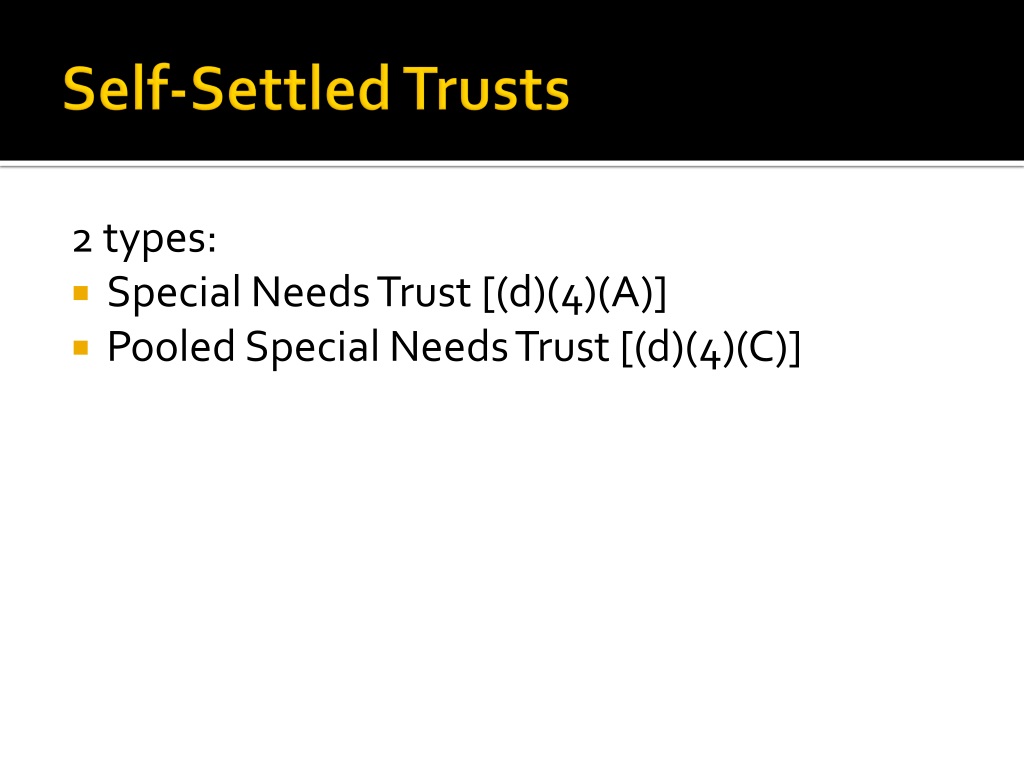 Self-Settled Trusts

2 types:

- Special Needs Trust [(d)(4)(A)]
- Pooled Special Needs Trust [(d)(4)(C)]